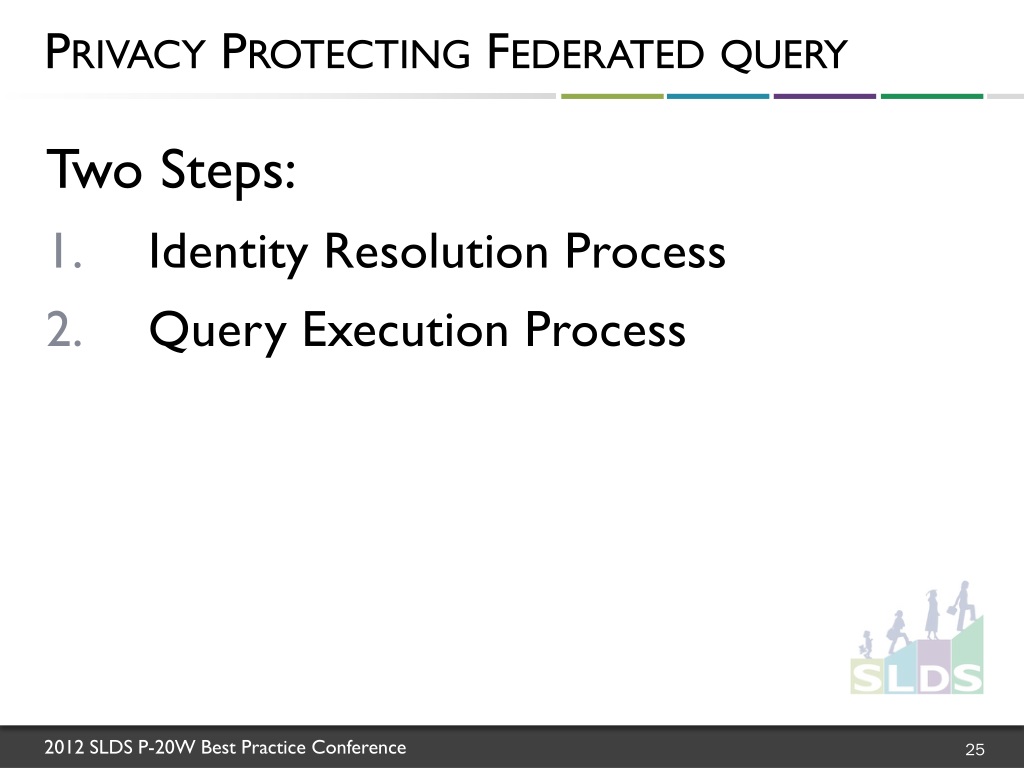 PRIVACY PROTECTING FEDERATED QUERY

Two Steps:

1. Identity Resolution Process
2. Query Execution Process

SLDS

2012 SLDS P-20W Best Practice Conference

25